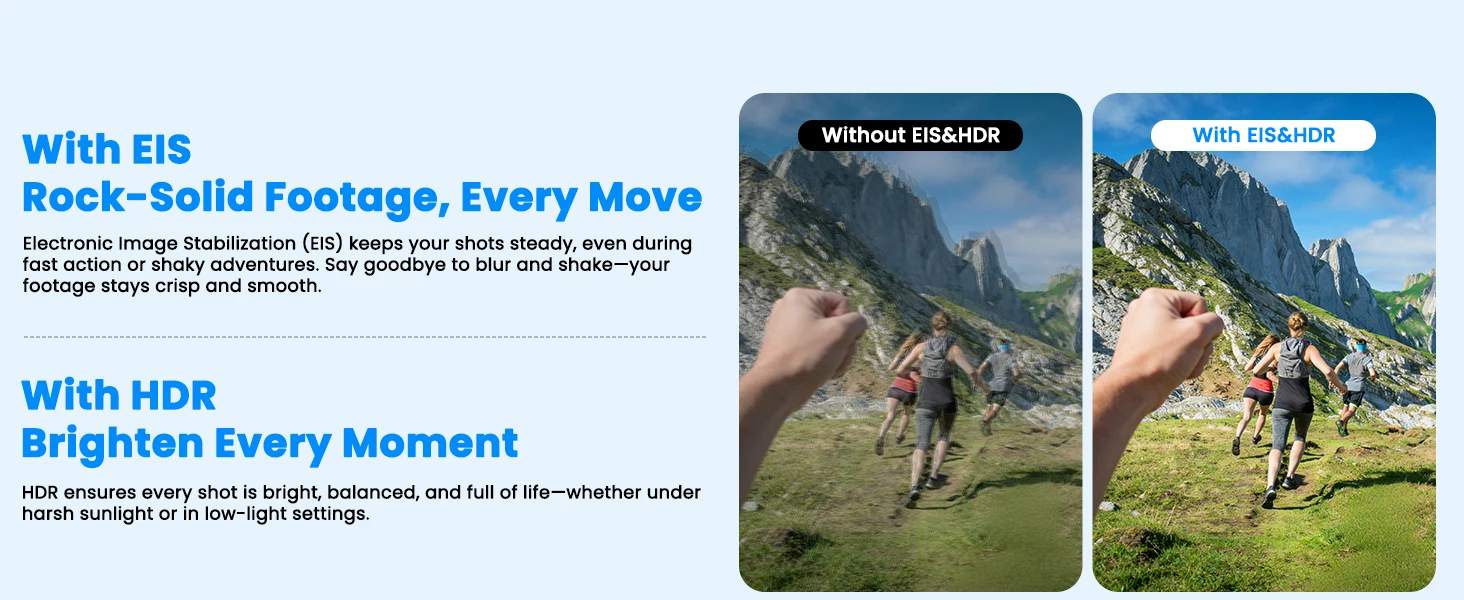 With EIS
Rock-Solid Footage, Every Move

Electronic Image Stabilization (EIS) keeps your shots steady, even during fast action or shaky adventures. Say goodbye to blur and shake—your footage stays crisp and smooth.

With HDR
Brighten Every Moment

HDR ensures every shot is bright, balanced, and full of life—whether under harsh sunlight or in low-light settings.

Without EIS&HDR

With EIS&HDR